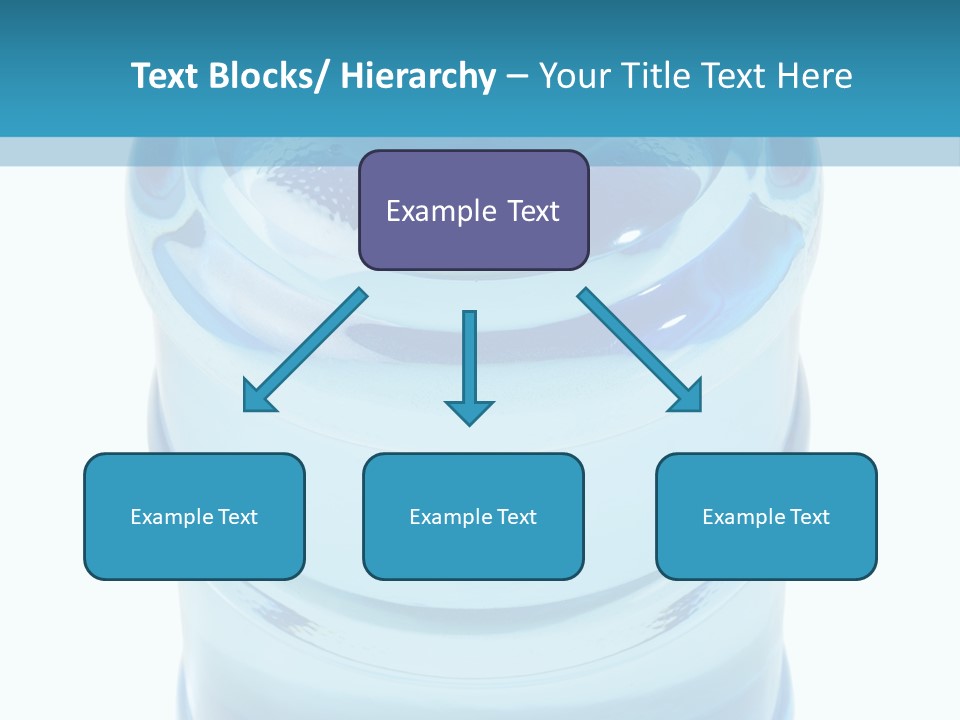 Text Blocks/ Hierarchy – Your Title Text Here

Example Text

Example Text

Example Text

Example Text